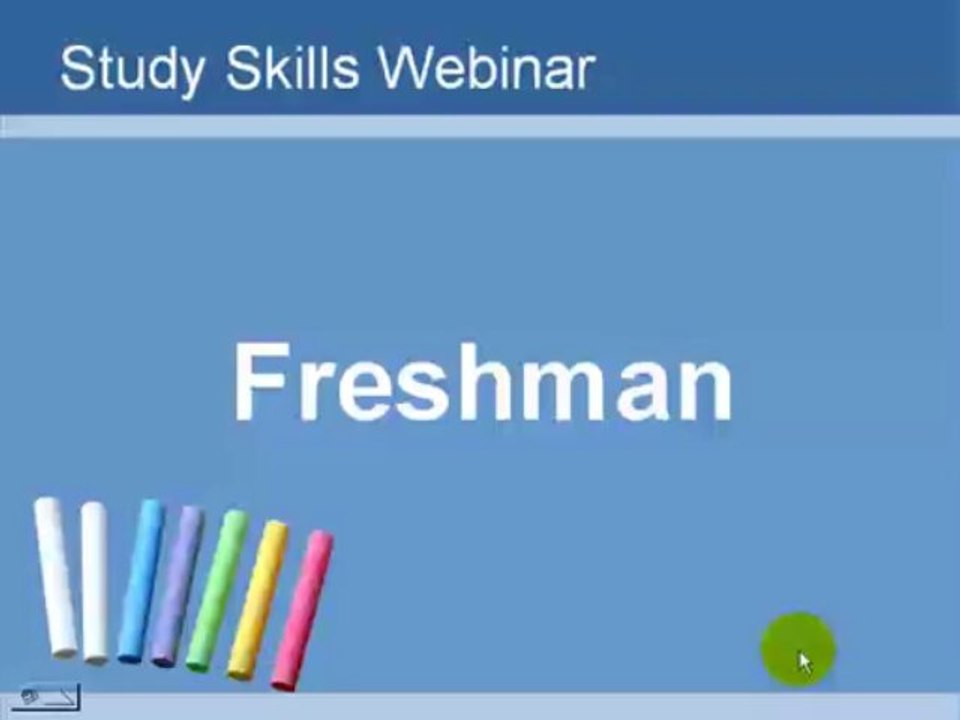 Study Skills Webinar

Freshman